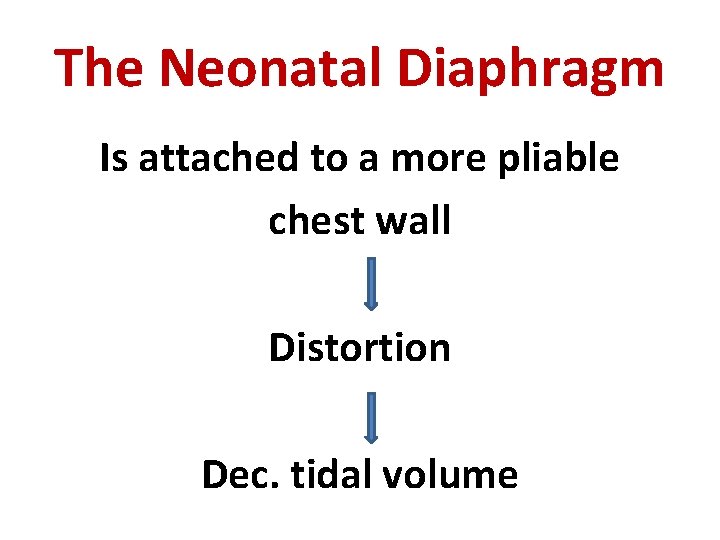 The Neonatal Diaphragm

Is attached to a more pliable chest wall

Distortion

Dec. tidal volume